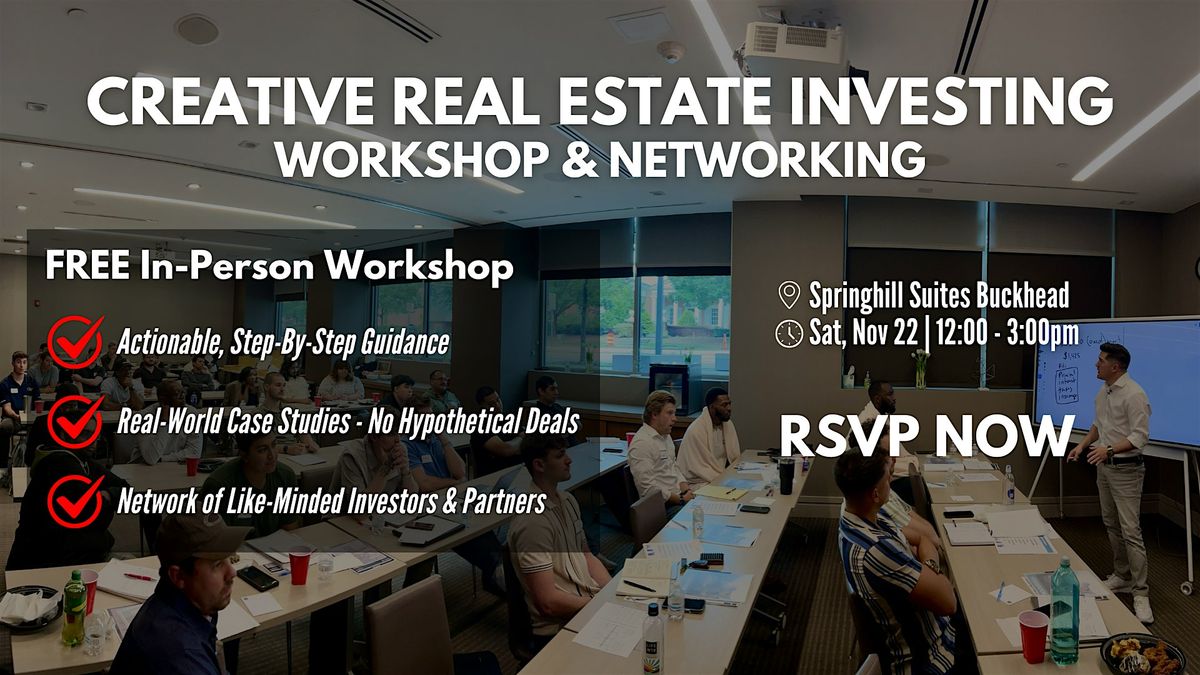 CREATIVE REAL ESTATE INVESTING
WORKSHOP & NETWORKING

FREE In-Person Workshop

Actionable, Step-By-Step Guidance

Real-World Case Studies - No Hypothetical Deals

Network of Like-Minded Investors & Partners

Springhill Suites Buckhead
Sat, Nov 22 | 12:00 - 3:00pm

RSVP NOW